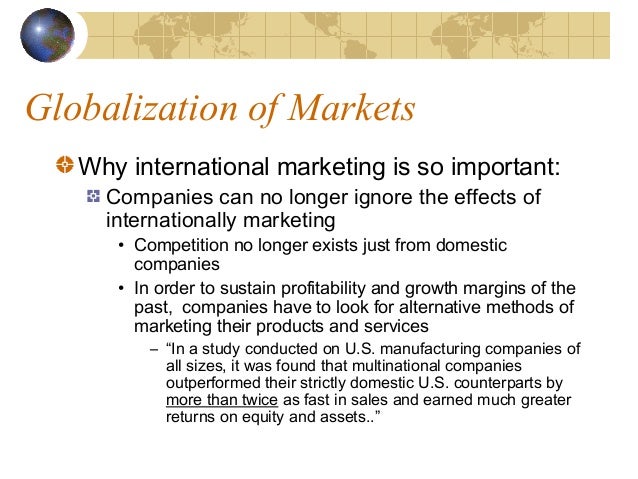 Globalization of Markets

Why international marketing is so important:

Companies can no longer ignore the effects of internationally marketing

• Competition no longer exists just from domestic companies

• In order to sustain profitability and growth margins of the past, companies have to look for alternative methods of marketing their products and services

– "In a study conducted on U.S. manufacturing companies of all sizes, it was found that multinational companies outperformed their strictly domestic U.S. counterparts by more than twice as fast in sales and earned much greater returns on equity and assets.."